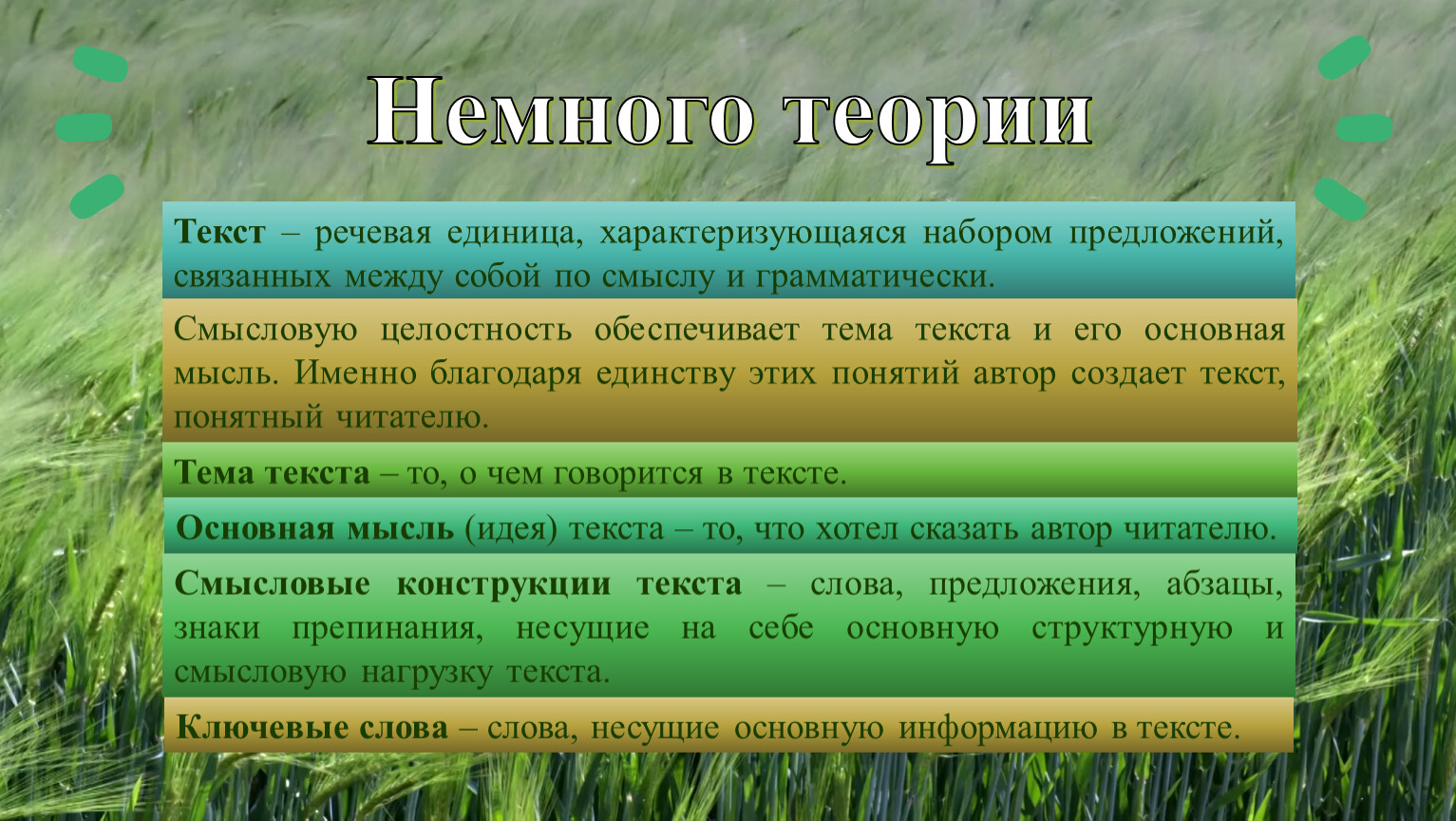 Немного теории

Текст – речевая единица, характеризующаяся набором предложений, связанных между собой по смыслу и грамматически.

Смысловую целостность обеспечивает тема текста и его основная мысль. Именно благодаря единству этих понятий автор создает текст, понятный читателю.

Тема текста – то, о чем говорится в тексте.

Основная мысль (идея) текста – то, что хотел сказать автор читателю.

Смысловые конструкции текста – слова, предложения, абзацы, знаки препинания, несущие на себе основную структурную и смысловую нагрузку текста.

Ключевые слова – слова, несущие основную информацию в тексте.